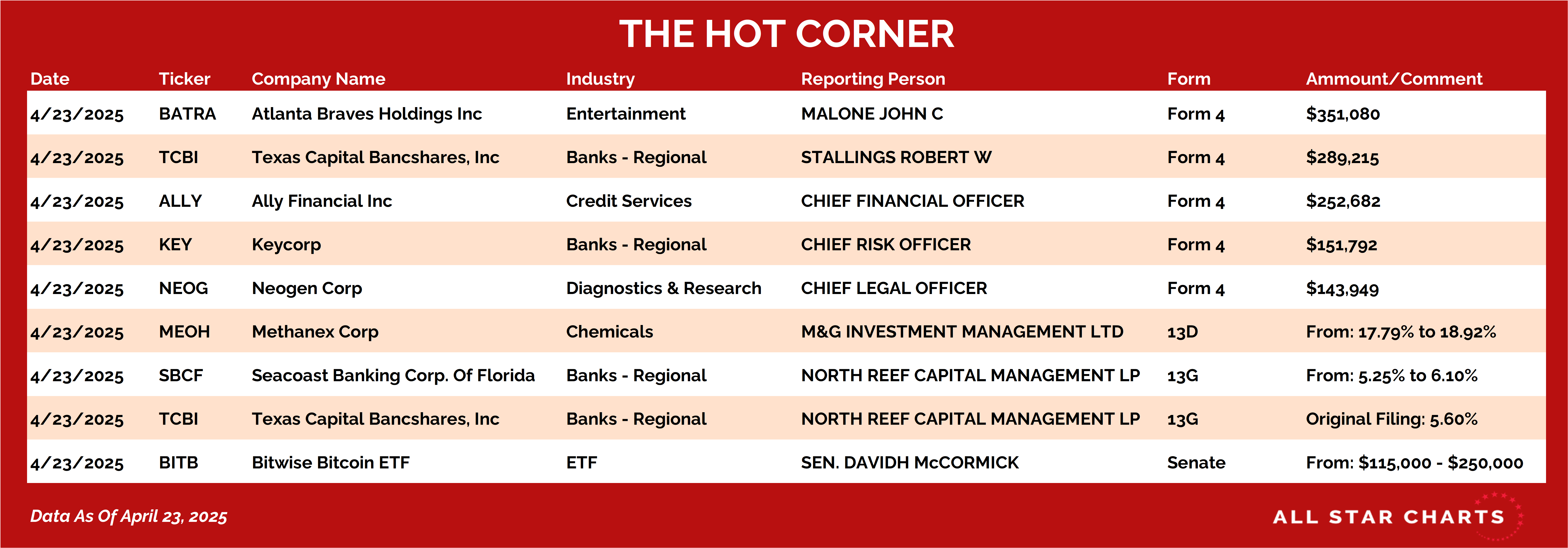 THE HOT CORNER

| Date | Ticker | Company Name | Industry | Reporting Person | Form | Ammount/Comment |
|---|---|---|---|---|---|---|
| 4/23/2025 | BATRA | Atlanta Braves Holdings Inc | Entertainment | MALONE JOHN C | Form 4 | $351,080 |
| 4/23/2025 | TCBI | Texas Capital Bancshares, Inc | Banks - Regional | STALLINGS ROBERT W | Form 4 | $289,215 |
| 4/23/2025 | ALLY | Ally Financial Inc | Credit Services | CHIEF FINANCIAL OFFICER | Form 4 | $252,682 |
| 4/23/2025 | KEY | Keycorp | Banks - Regional | CHIEF RISK OFFICER | Form 4 | $151,792 |
| 4/23/2025 | NEOG | Neogen Corp | Diagnostics & Research | CHIEF LEGAL OFFICER | Form 4 | $143,949 |
| 4/23/2025 | MEOH | Methanex Corp | Chemicals | M&G INVESTMENT MANAGEMENT LTD | 13D | From: 17.79% to 18.92% |
| 4/23/2025 | SBCF | Seacoast Banking Corp. Of Florida | Banks - Regional | NORTH REEF CAPITAL MANAGEMENT LP | 13G | From: 5.25% to 6.10% |
| 4/23/2025 | TCBI | Texas Capital Bancshares, Inc | Banks - Regional | NORTH REEF CAPITAL MANAGEMENT LP | 13G | Original Filing: 5.60% |
| 4/23/2025 | BITB | Bitwise Bitcoin ETF | ETF | SEN. DAVIDH McCORMICK | Senate | From: $115,000 - $250,000 |

Data As Of April 23, 2025

ALL STAR CHARTS